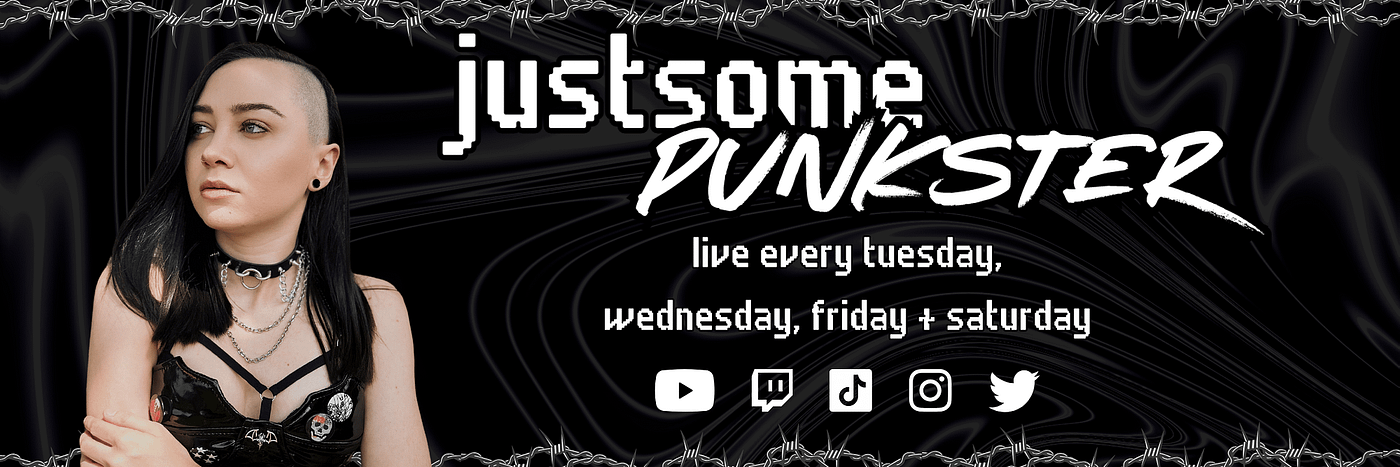 justsome
PUNKSTER

live every tuesday,
wednesday, friday + saturday